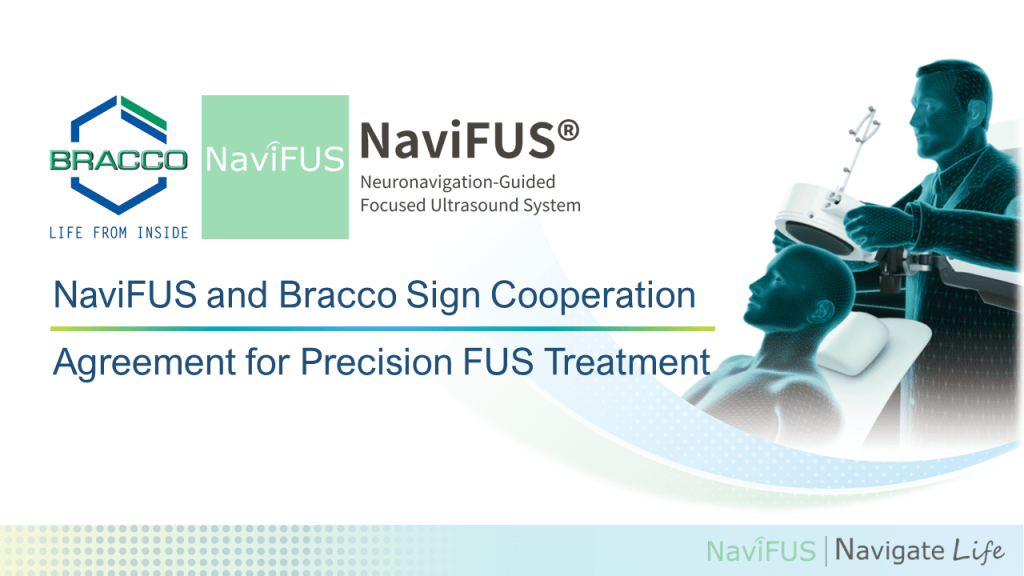 BRACCO
LIFE FROM INSIDE

NaviFUS

NaviFUS®
Neuronavigation-Guided Focused Ultrasound System

NaviFUS and Bracco Sign Cooperation

Agreement for Precision FUS Treatment

NaviFUS | Navigate Life